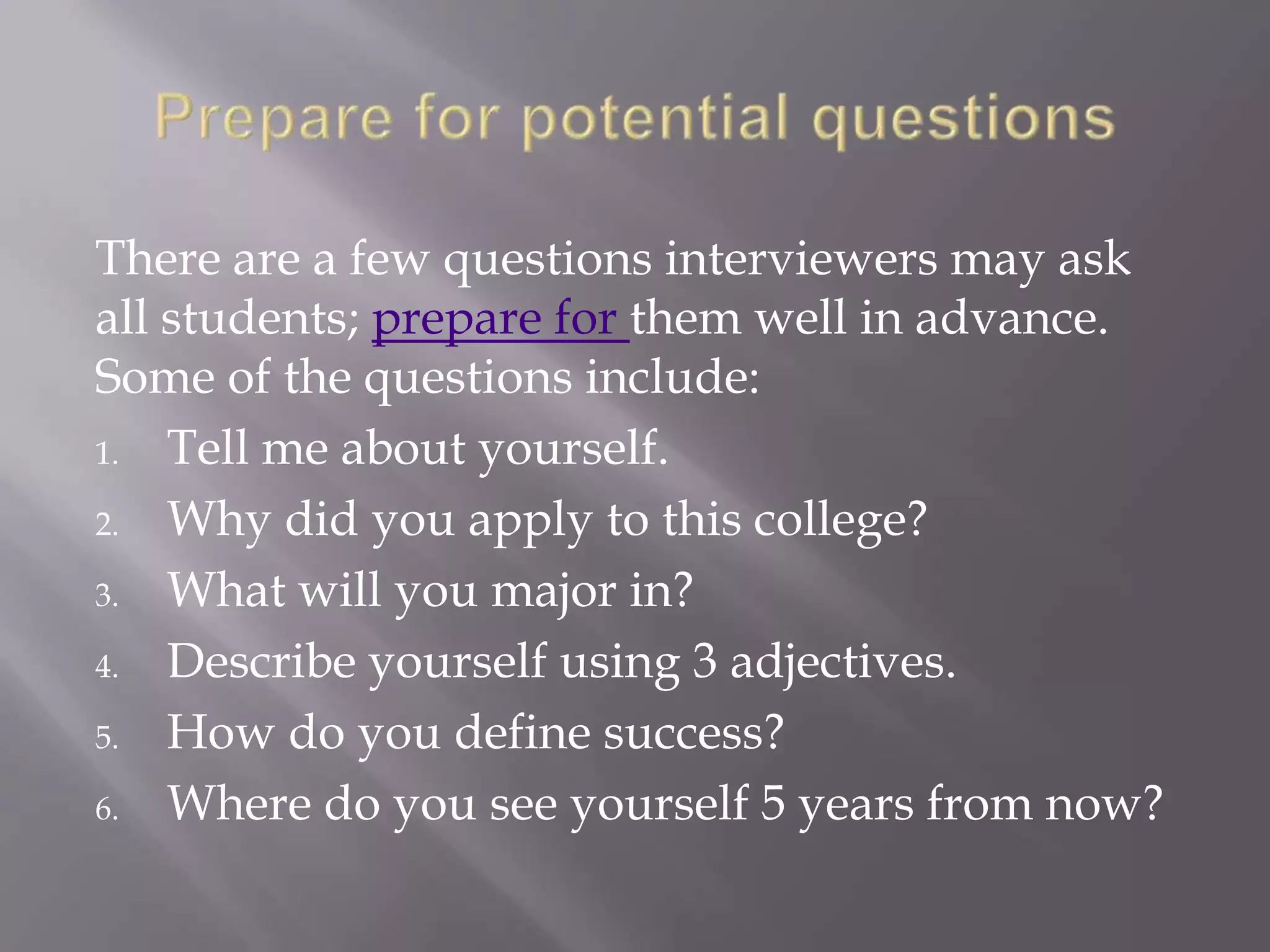 Prepare for potential questions

There are a few questions interviewers may ask all students; prepare for them well in advance. Some of the questions include:

1. Tell me about yourself.
2. Why did you apply to this college?
3. What will you major in?
4. Describe yourself using 3 adjectives.
5. How do you define success?
6. Where do you see yourself 5 years from now?